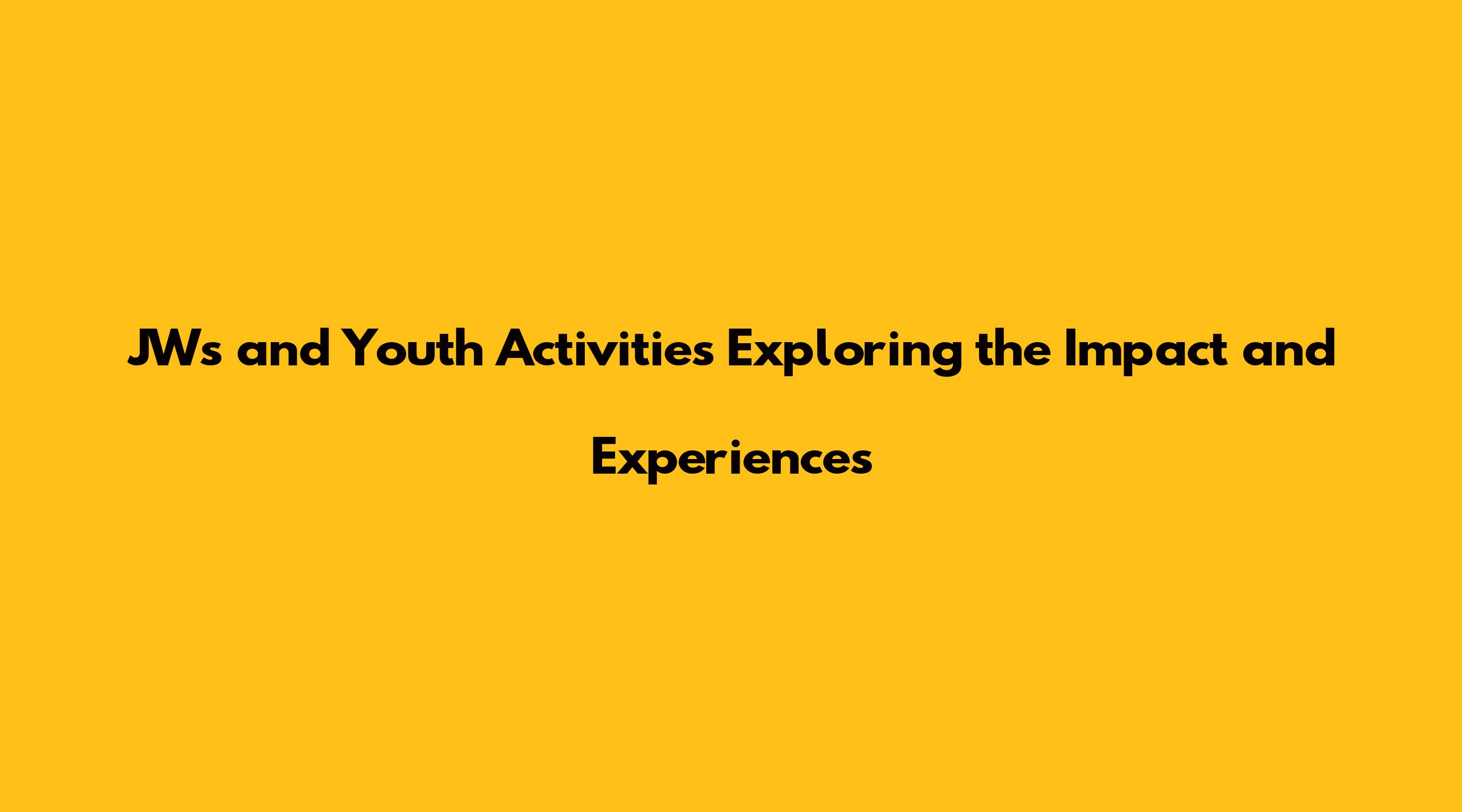 JWs and Youth Activities Exploring the Impact and Experiences